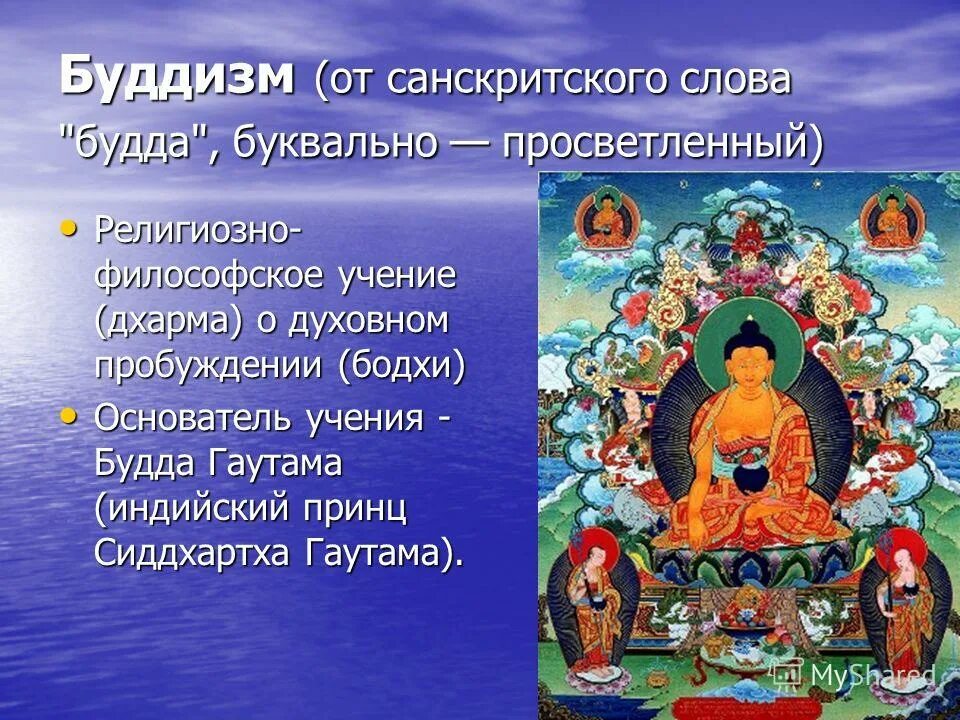 Буддизм (от санскритского слова "будда", буквально — просветленный)

• Религиозно-философское учение (дхарма) о духовном пробуждении (бодхи)
• Основатель учения - Будда Гаутама (индийский принц Сиддхартха Гаутама).

MyShared